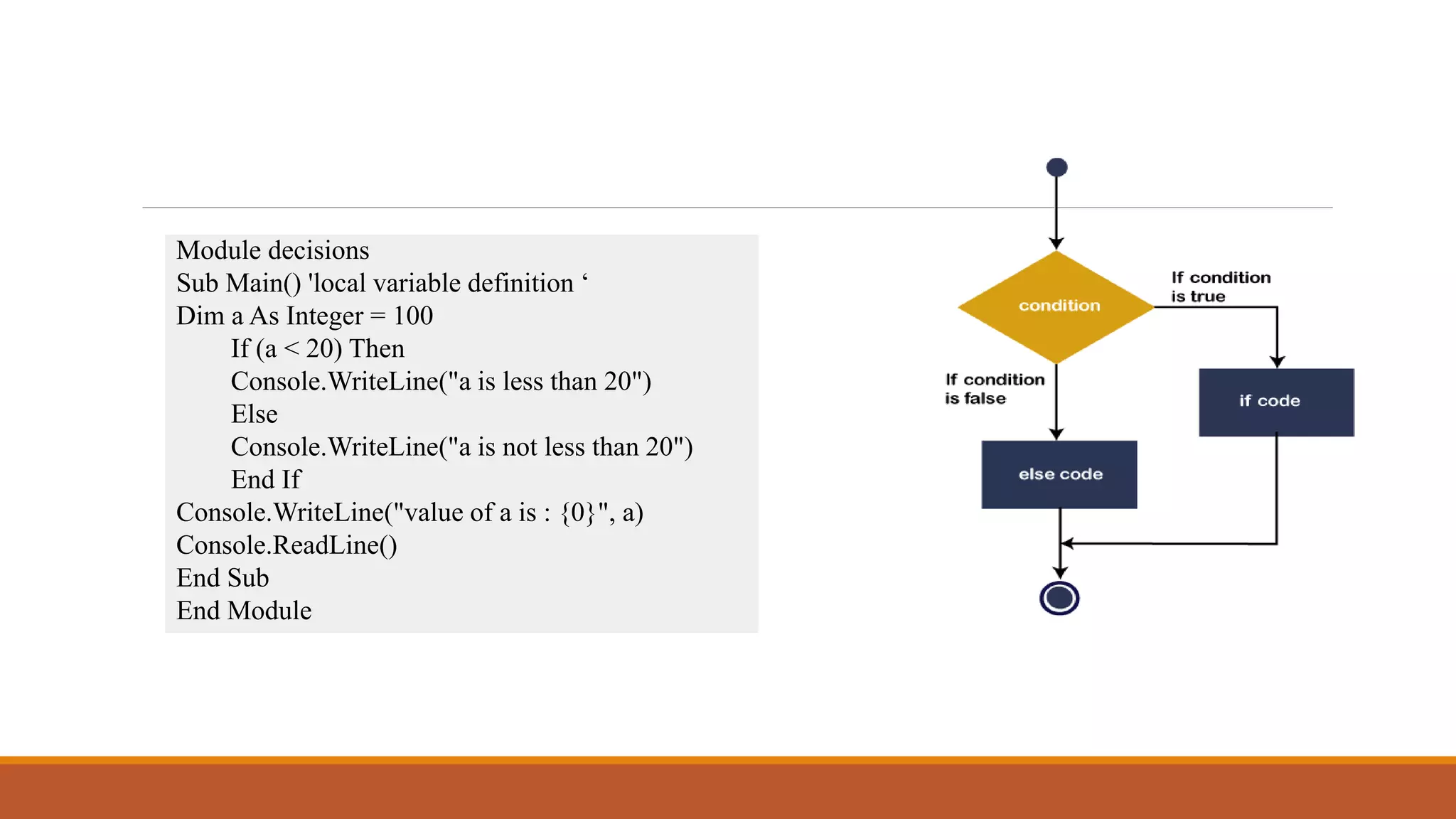 Module decisions
Sub Main() 'local variable definition ‘
Dim a As Integer = 100
If (a < 20) Then
Console.WriteLine("a is less than 20")
Else
Console.WriteLine("a is not less than 20")
End If
Console.WriteLine("value of a is : {0}", a)
Console.ReadLine()
End Sub
End Module

condition

If condition is true

If condition is false

if code

else code